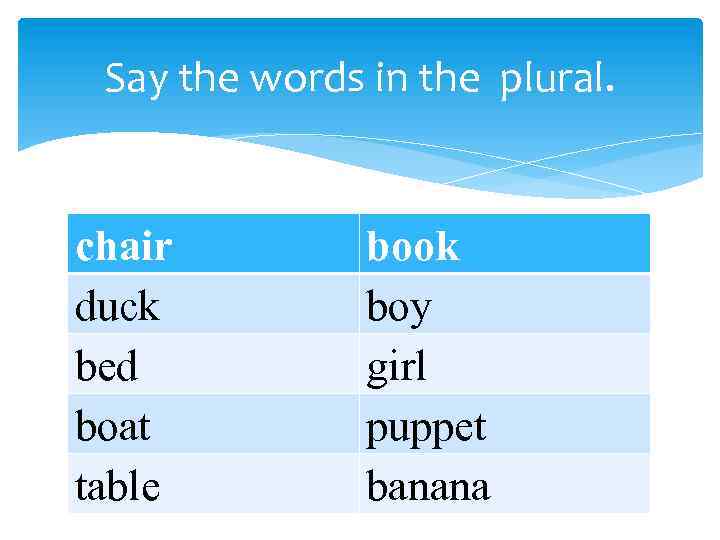 Say the words in the plural.

| chair | book |
|---|---|
| duck | boy |
| bed | girl |
| boat | puppet |
| table | banana |